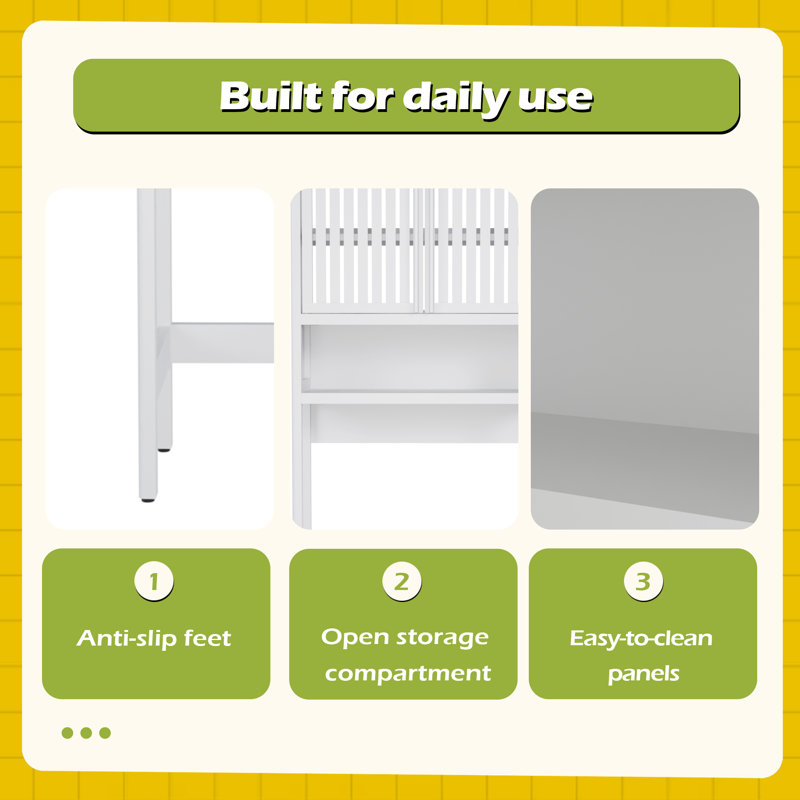 Built for daily use

1

Anti-slip feet

2

Open storage compartment

3

Easy-to-clean panels